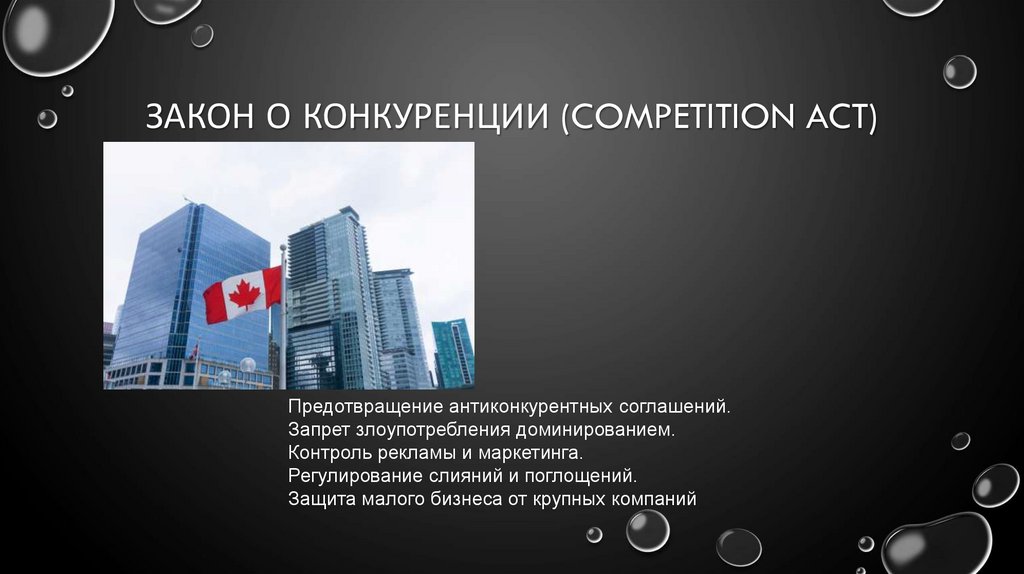 ЗАКОН О КОНКУРЕНЦИИ (COMPETITION ACT)

Предотвращение антиконкурентных соглашений.
Запрет злоупотребления доминированием.
Контроль рекламы и маркетинга.
Регулирование слияний и поглощений.
Защита малого бизнеса от крупных компаний